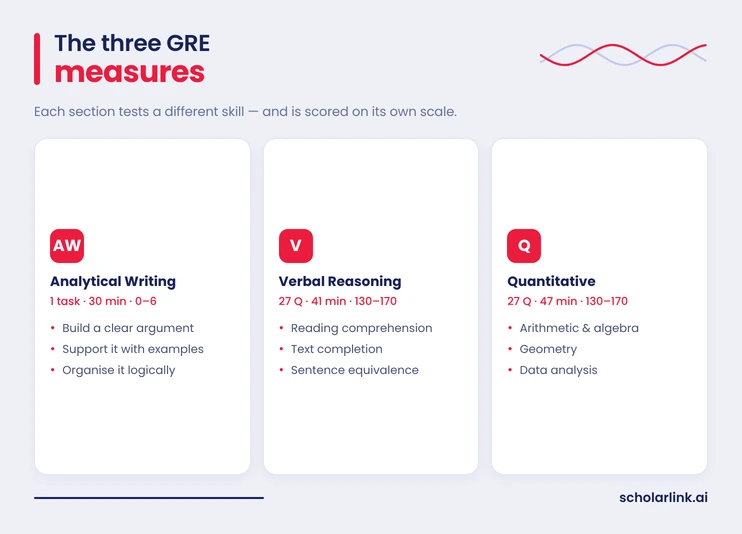 The three GRE
measures

Each section tests a different skill — and is scored on its own scale.

AW

Analytical Writing

1 task · 30 min · 0–6

• Build a clear argument
• Support it with examples
• Organise it logically

V

Verbal Reasoning

27 Q · 41 min · 130–170

• Reading comprehension
• Text completion
• Sentence equivalence

Q

Quantitative

27 Q · 47 min · 130–170

• Arithmetic & algebra
• Geometry
• Data analysis

scholarlink.ai